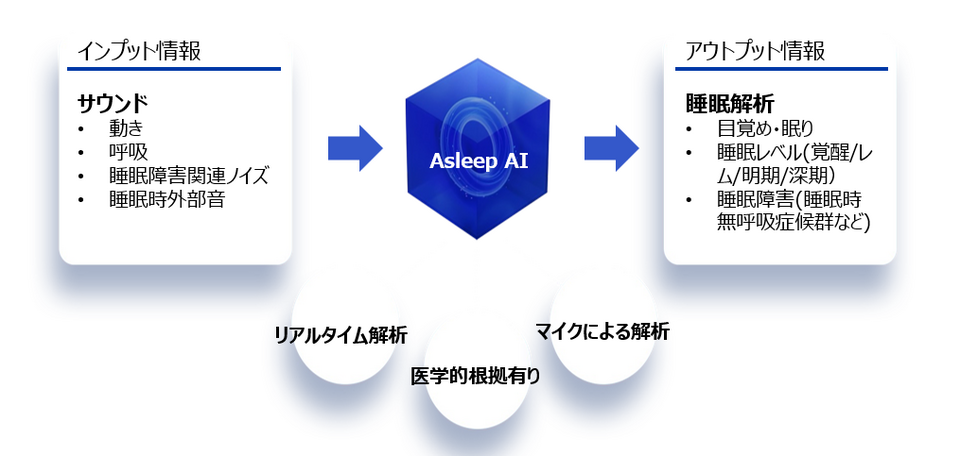 インプット情報

サウンド
• 動き
• 呼吸
• 睡眠障害関連ノイズ
• 睡眠時外部音

Asleep AI

アウトプット情報

睡眠解析
• 目覚め・眠り
• 睡眠レベル(覚醒/レム/明期/深期)
• 睡眠障害(睡眠時無呼吸症候群など)

リアルタイム解析

医学的根拠有り

マイクによる解析